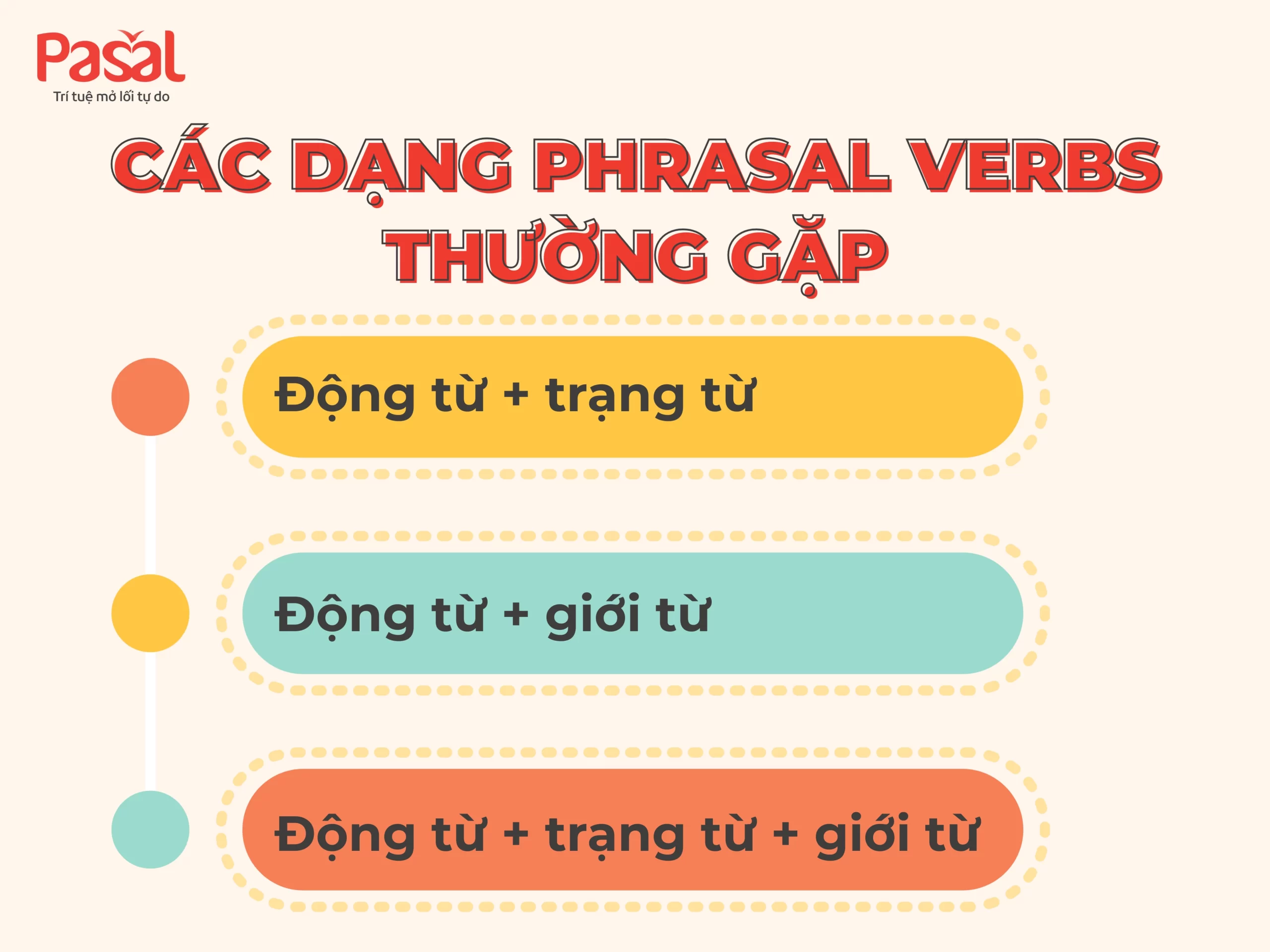 Pasal
Trí tuệ mở lối tự do

CÁC DẠNG PHRASAL VERBS THƯỜNG GẶP

Động từ + trạng từ

Động từ + giới từ

Động từ + trạng từ + giới từ